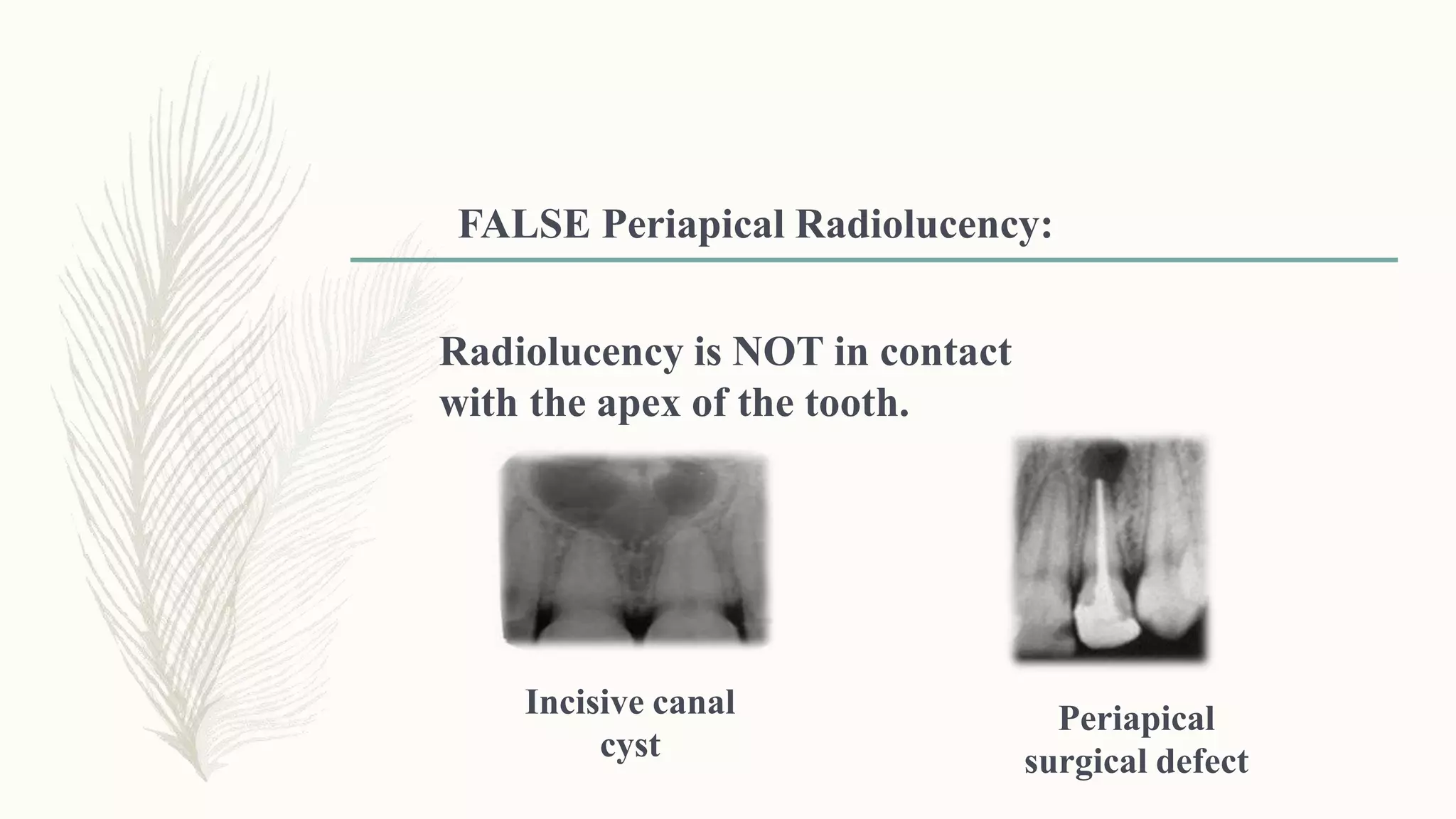 FALSE Periapical Radiolucency:

Radiolucency is NOT in contact with the apex of the tooth.

Incisive canal cyst

Periapical surgical defect